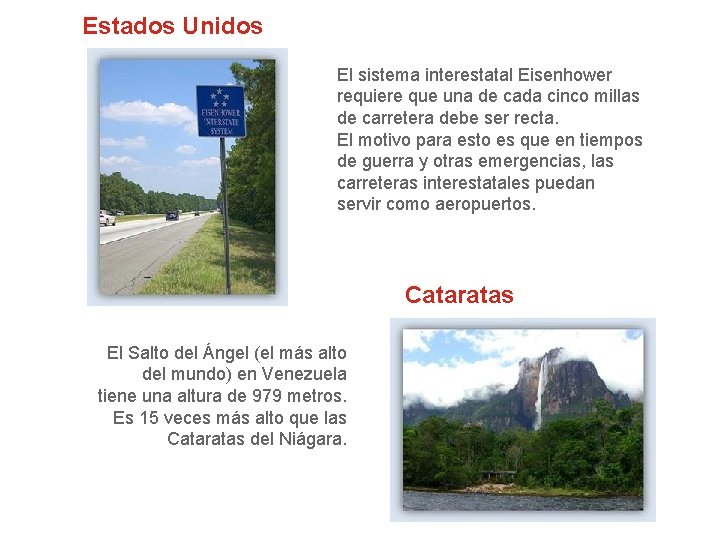 Estados Unidos

EISENHOWER INTERSTATE SYSTEM

El sistema interestatal Eisenhower requiere que una de cada cinco millas de carretera debe ser recta.
El motivo para esto es que en tiempos de guerra y otras emergencias, las carreteras interestatales puedan servir como aeropuertos.

Cataratas

El Salto del Ángel (el más alto del mundo) en Venezuela tiene una altura de 979 metros. Es 15 veces más alto que las Cataratas del Niágara.